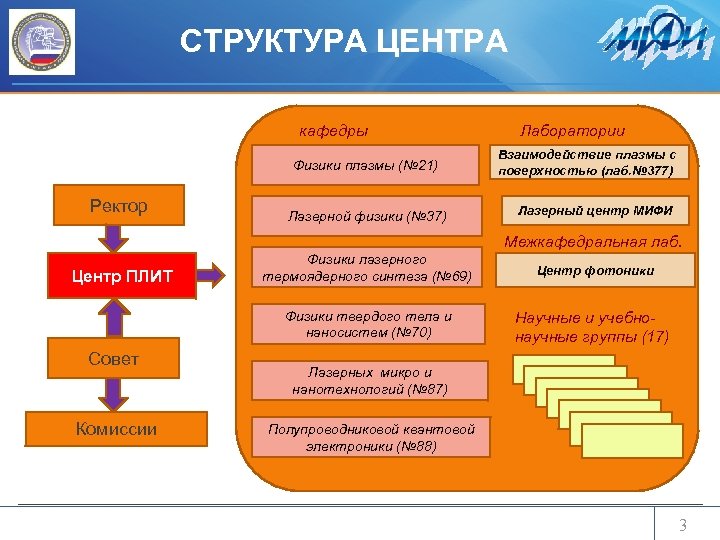 СТРУКТУРА ЦЕНТРА

МИФИ

Ректор

Центр ПЛИТ

Совет

Комиссии

кафедры

Физики плазмы (№21)

Лазерной физики (№37)

Физики лазерного термоядерного синтеза (№69)

Физики твердого тела и наносистем (№70)

Лазерных микро и нанотехнологий (№87)

Полупроводниковой квантовой электроники (№88)

Лаборатории

Взаимодействие плазмы с поверхностью (лаб.№377)

Лазерный центр МИФИ

Межкафедральная лаб.

Центр фотоники

Научные и учебно-научные группы (17)

3